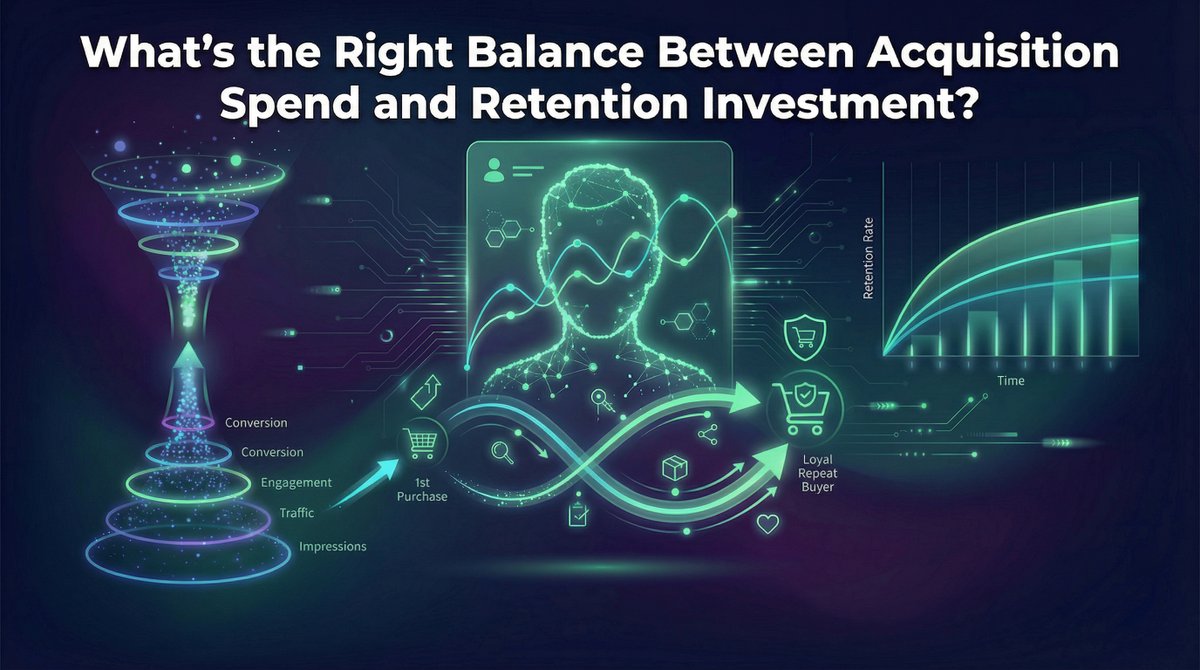 What's the Right Balance Between Acquisition Spend and Retention Investment?

Conversion
Conversion
Engagement
Traffic
Impressions

1st Purchase

Loyal Repeat Buyer

Retention Rate

Time